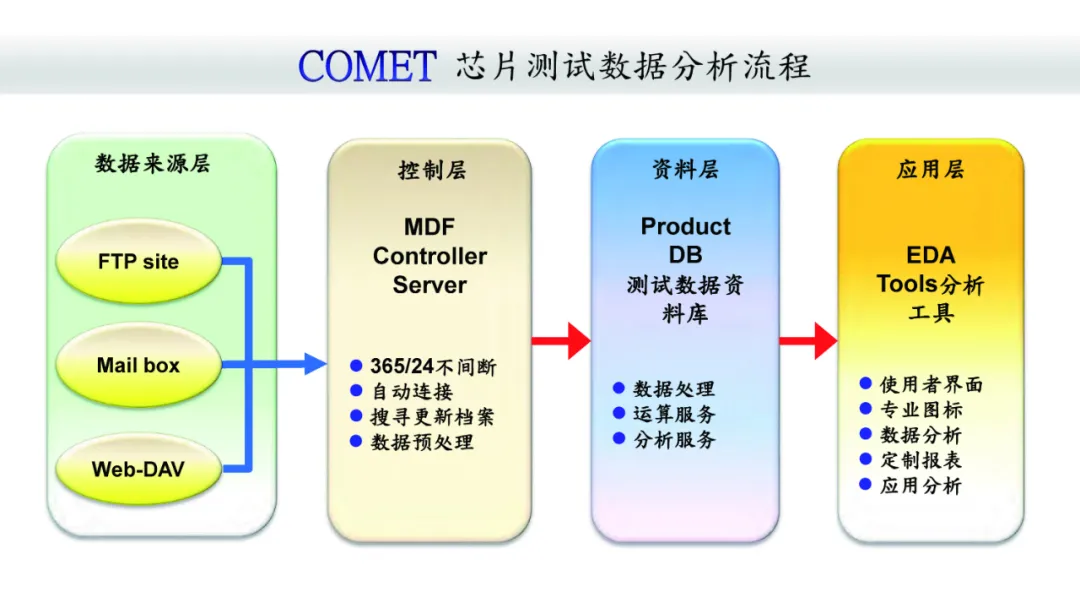 COMET 芯片测试数据分析流程

数据来源层

FTP site

Mail box

Web-DAV

控制层

MDF Controller Server

● 365/24不间断
● 自动连接
● 搜寻更新档案
● 数据预处理

资料层

Product DB 测试数据资料库

● 数据处理
● 运算服务
● 分析服务

应用层

EDA Tools分析工具

● 使用者界面
● 专业图标
● 数据分析
● 定制报表
● 应用分析